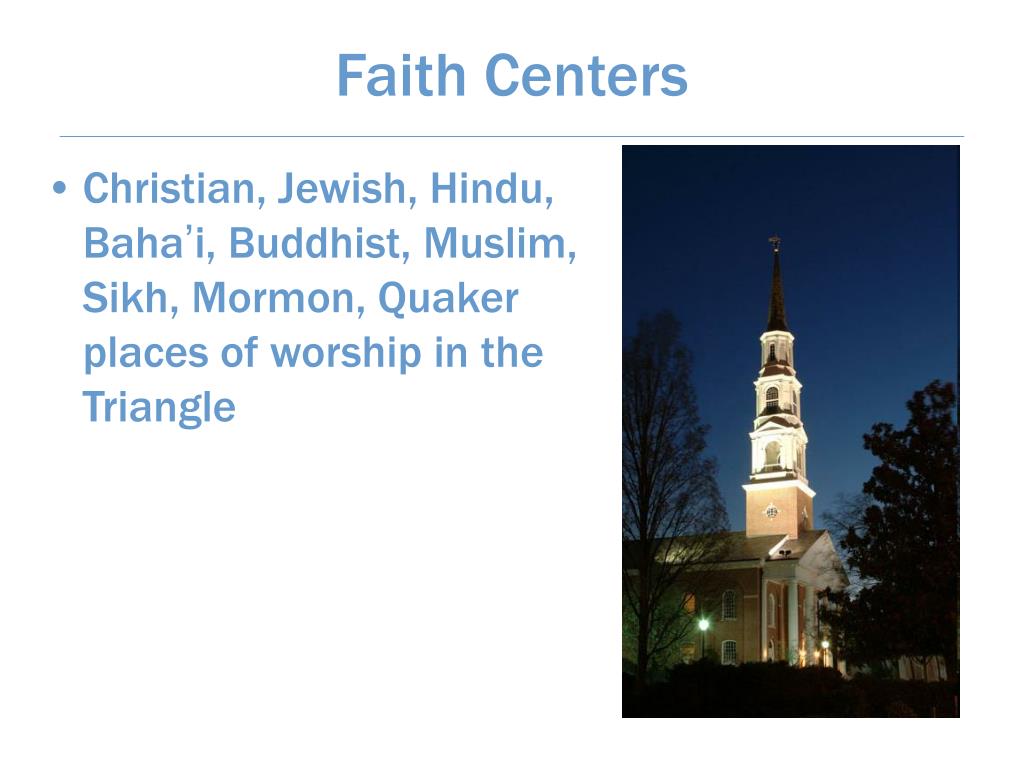 Faith Centers

• Christian, Jewish, Hindu, Baha’i, Buddhist, Muslim, Sikh, Mormon, Quaker places of worship in the Triangle